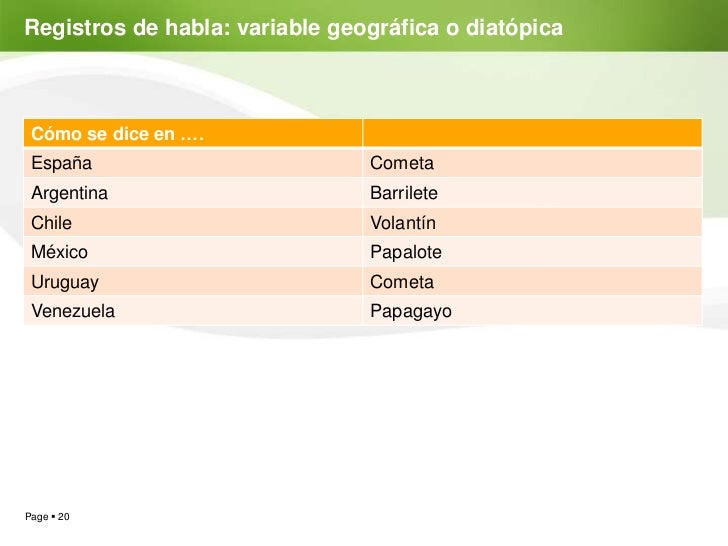 Registros de habla: variable geográfica o diatópica

| Cómo se dice en …. | |
|---|---|
| España | Cometa |
| Argentina | Barrilete |
| Chile | Volantín |
| México | Papalote |
| Uruguay | Cometa |
| Venezuela | Papagayo |

Page ▪ 20